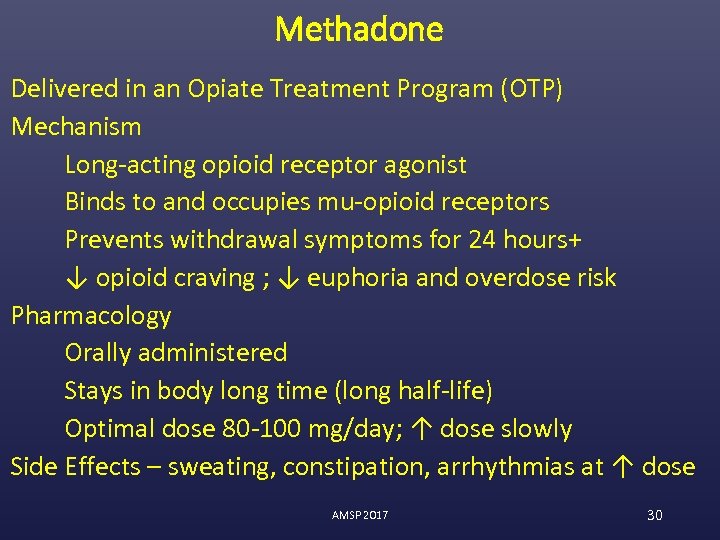 Methadone

Delivered in an Opiate Treatment Program (OTP)

Mechanism

Long-acting opioid receptor agonist

Binds to and occupies mu-opioid receptors

Prevents withdrawal symptoms for 24 hours+

↓ opioid craving ; ↓ euphoria and overdose risk

Pharmacology

Orally administered

Stays in body long time (long half-life)

Optimal dose 80-100 mg/day; ↑ dose slowly

Side Effects – sweating, constipation, arrhythmias at ↑ dose

AMSP 2017

30